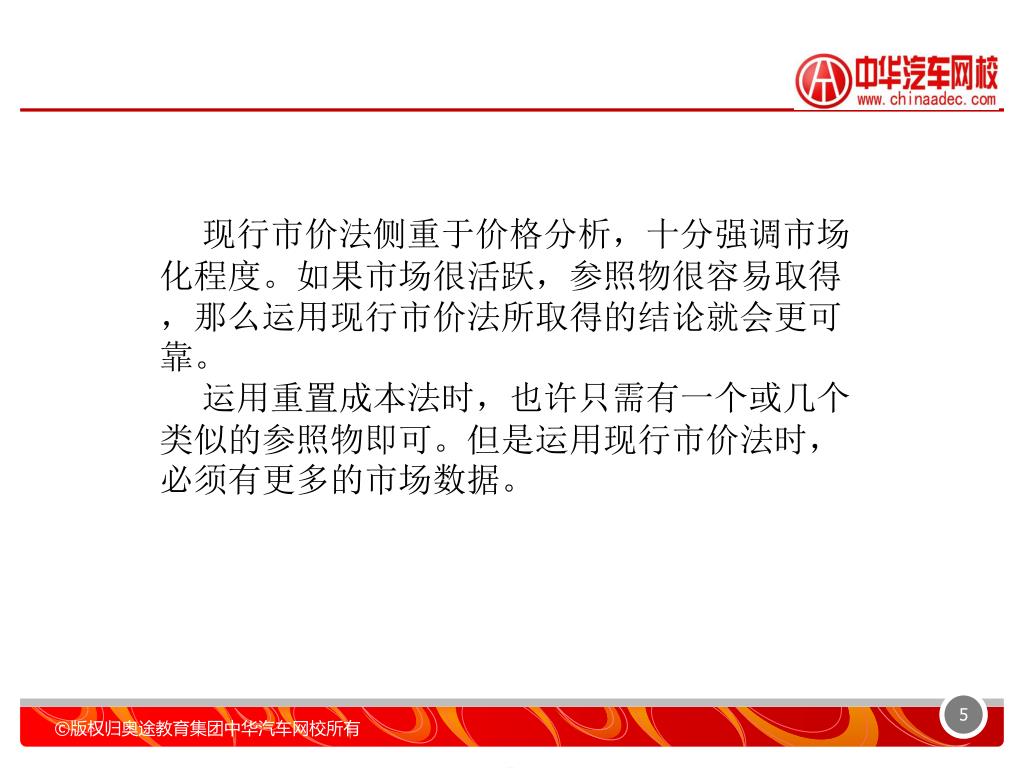 中华汽车网校
www.chinaadec.com

现行市价法侧重于价格分析，十分强调市场化程度。如果市场很活跃，参照物很容易取得，那么运用现行市价法所取得的结论就会更可靠。

运用重置成本法时，也许只需有一个或几个类似的参照物即可。但是运用现行市价法时，必须有更多的市场数据。

©版权归奥途教育集团中华汽车网校所有

5